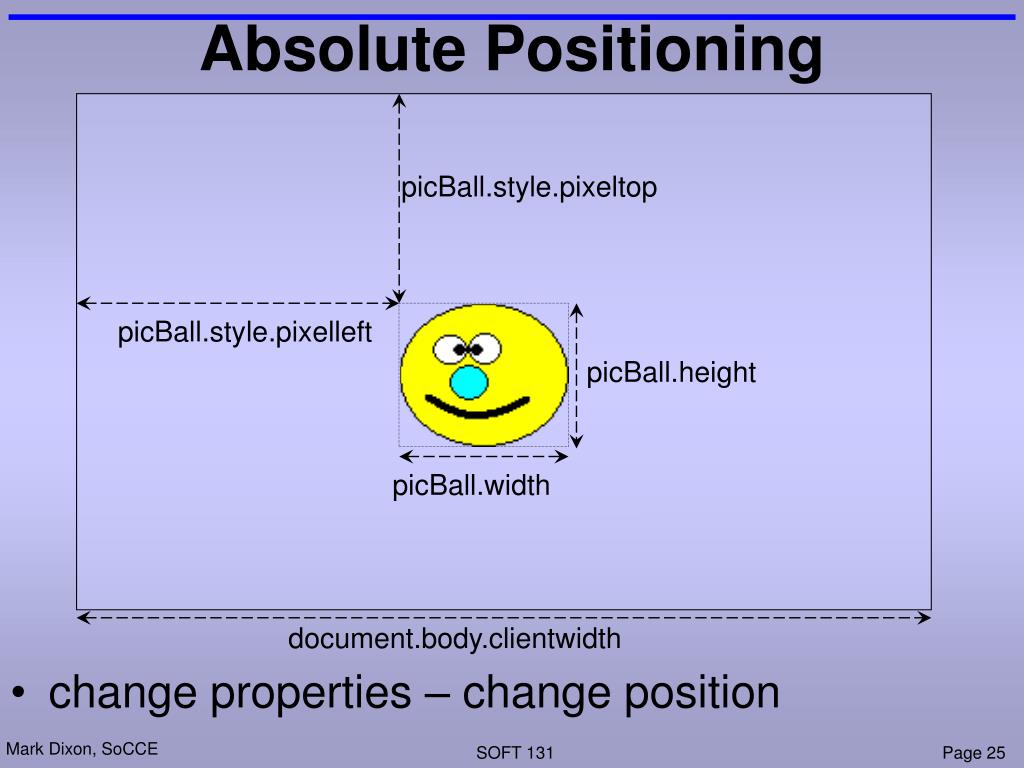 Absolute Positioning

picBall.style.pixeltop

picBall.style.pixelleft

picBall.height

picBall.width

document.body.clientwidth

• change properties – change position

Mark Dixon, SoCCE

SOFT 131

Page 25